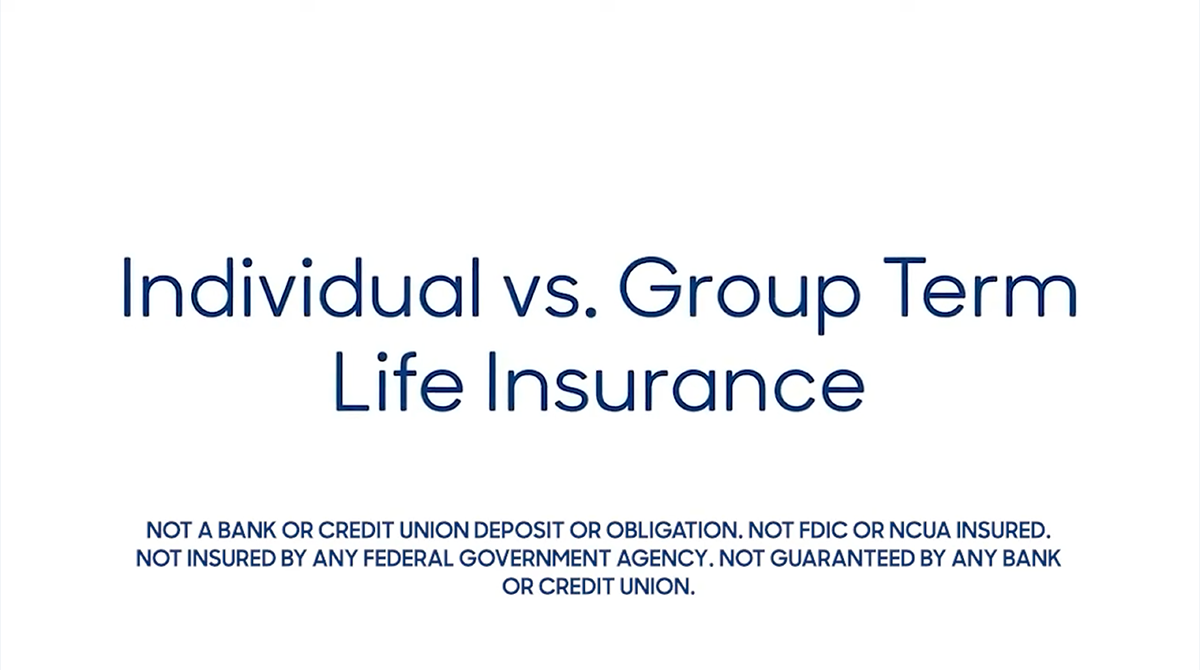 Individual vs. Group Term Life Insurance

NOT A BANK OR CREDIT UNION DEPOSIT OR OBLIGATION. NOT FDIC OR NCUA INSURED. NOT INSURED BY ANY FEDERAL GOVERNMENT AGENCY. NOT GUARANTEED BY ANY BANK OR CREDIT UNION.